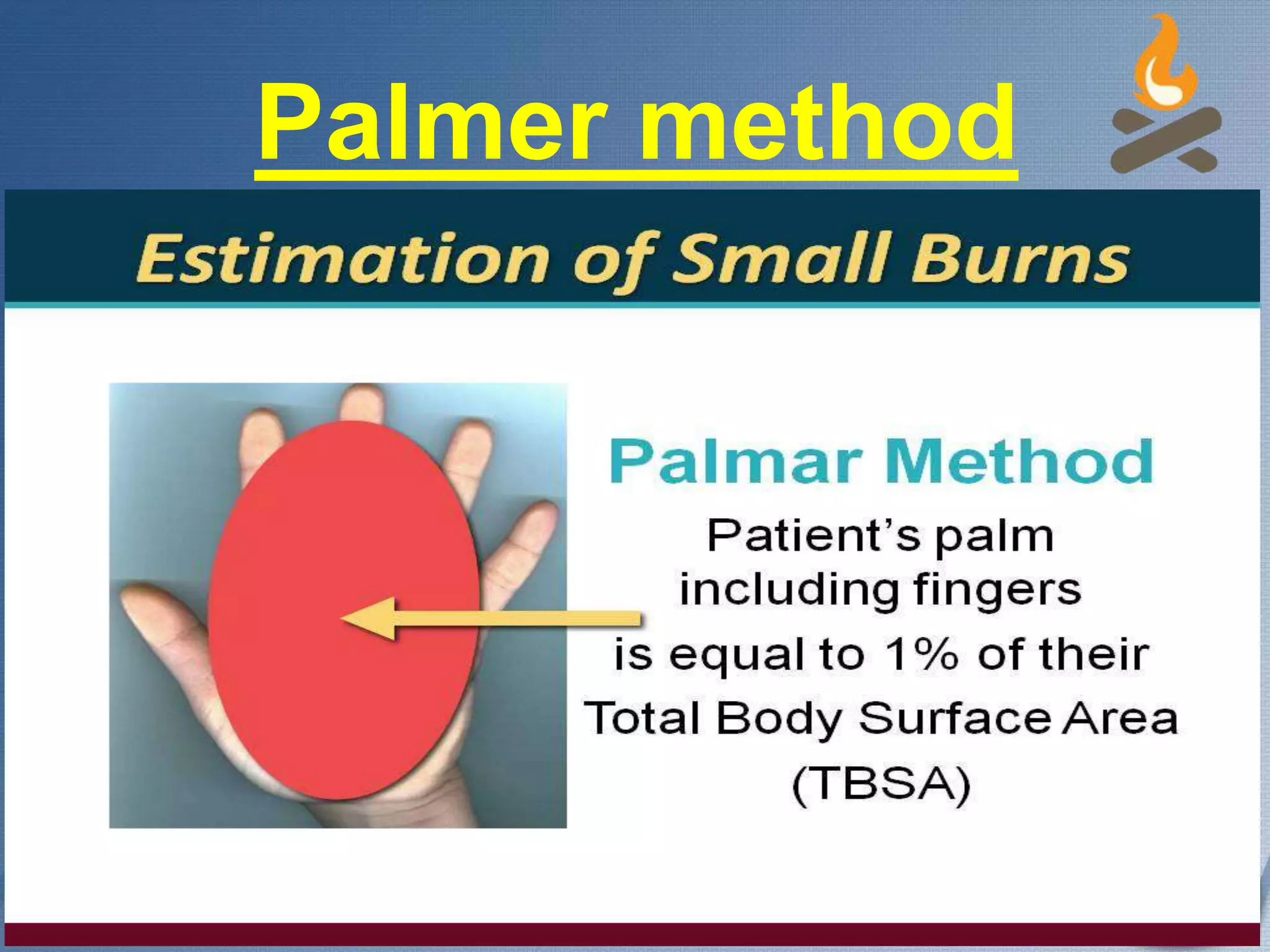 Palmer method

Estimation of Small Burns

Palmar Method

Patient's palm including fingers is equal to 1% of their Total Body Surface Area (TBSA)